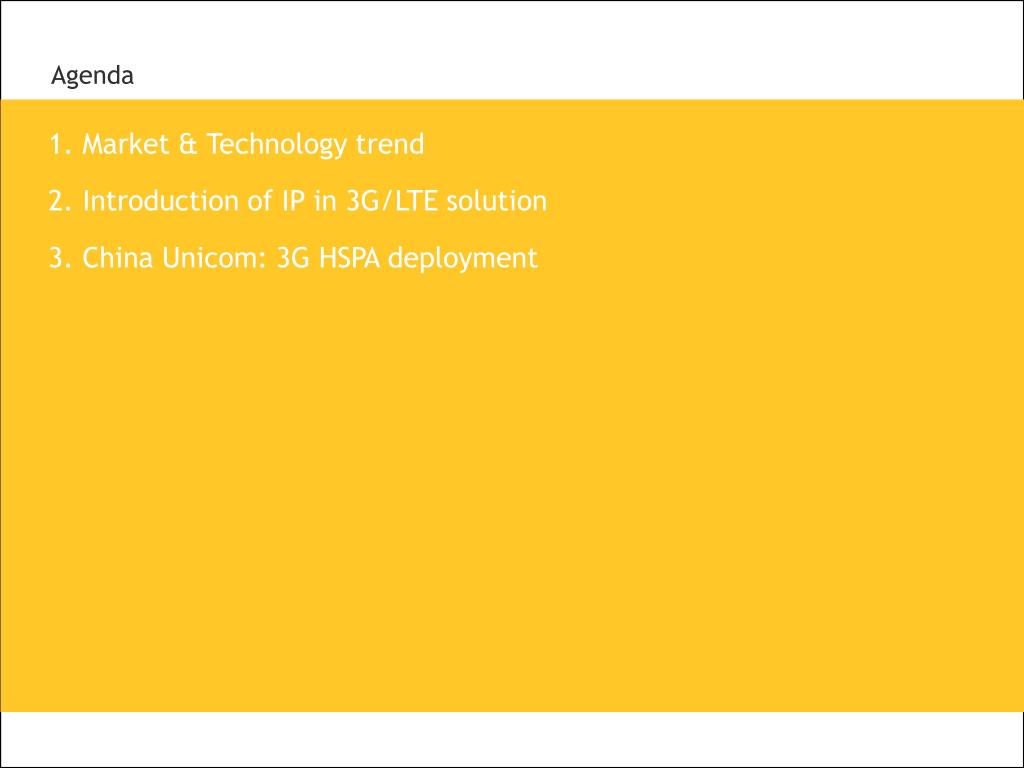 Agenda

1. Market & Technology trend

2. Introduction of IP in 3G/LTE solution

3. China Unicom: 3G HSPA deployment